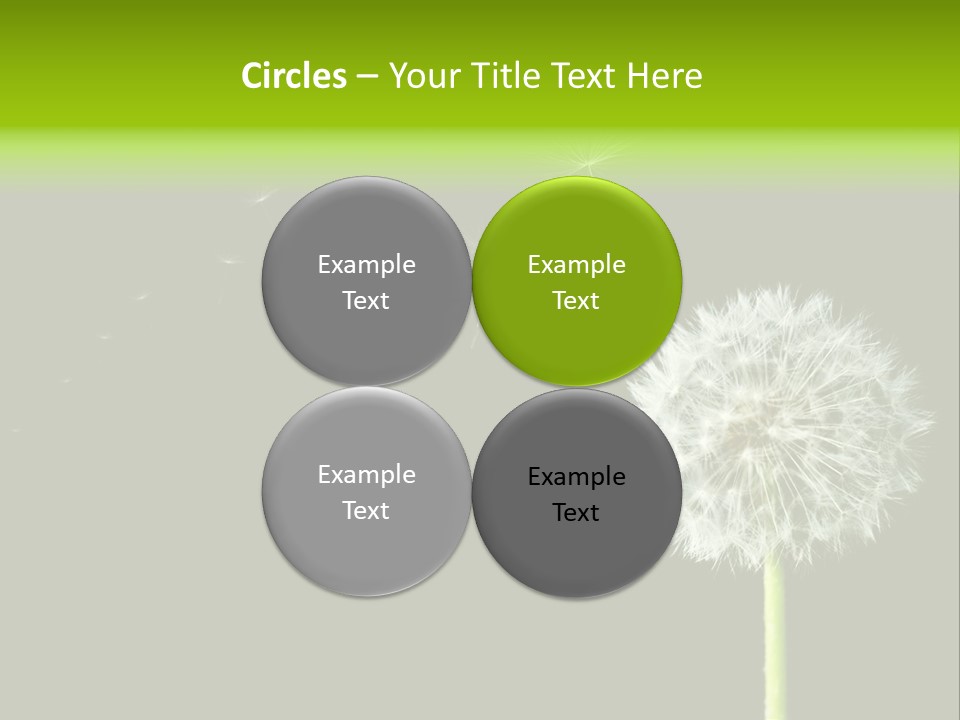 Circles – Your Title Text Here

Example Text

Example Text

Example Text

Example Text